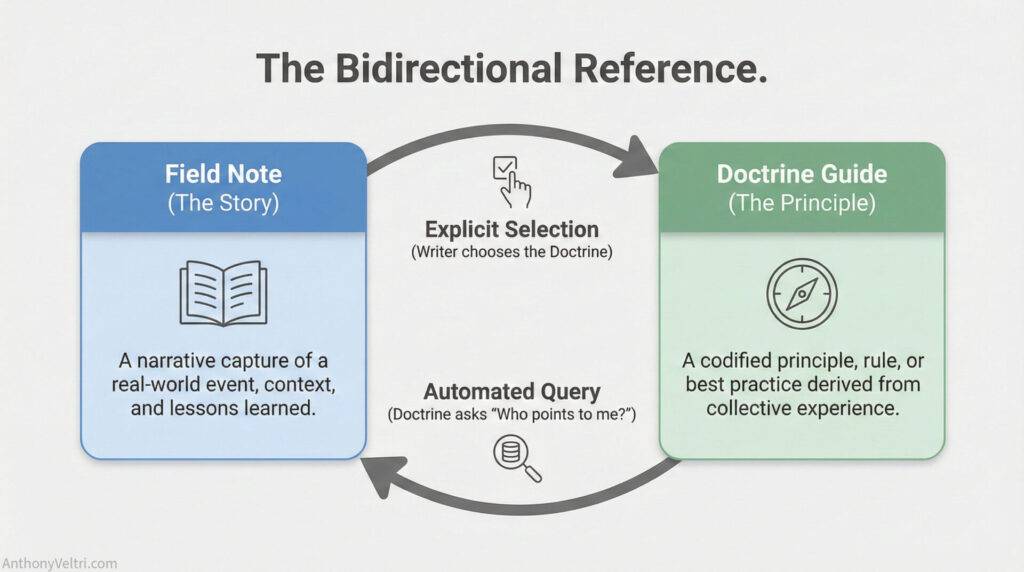 The Bidirectional Reference.

Field Note
(The Story)

A narrative capture of a real-world event, context, and lessons learned.

Explicit Selection
(Writer chooses the Doctrine)

Automated Query
(Doctrine asks "Who points to me?")

Doctrine Guide
(The Principle)

A codified principle, rule, or best practice derived from collective experience.

AnthonyVeltri.com